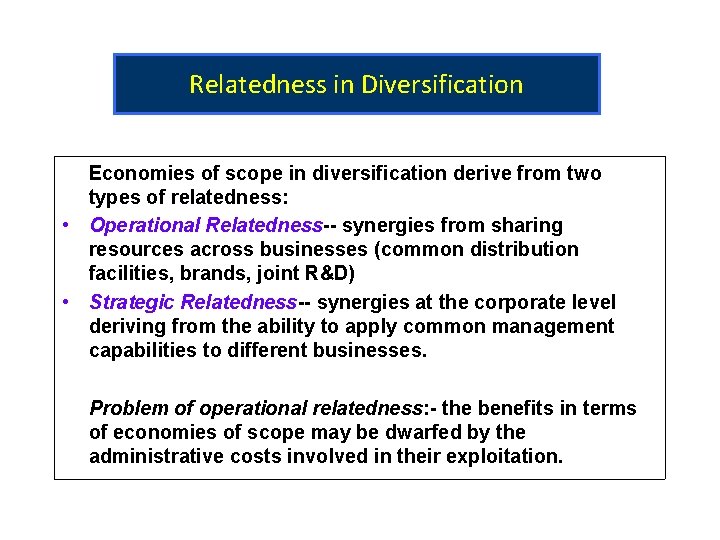 Relatedness in Diversification

Economies of scope in diversification derive from two types of relatedness:

• Operational Relatedness-- synergies from sharing resources across businesses (common distribution facilities, brands, joint R&D)

• Strategic Relatedness-- synergies at the corporate level deriving from the ability to apply common management capabilities to different businesses.

Problem of operational relatedness:- the benefits in terms of economies of scope may be dwarfed by the administrative costs involved in their exploitation.